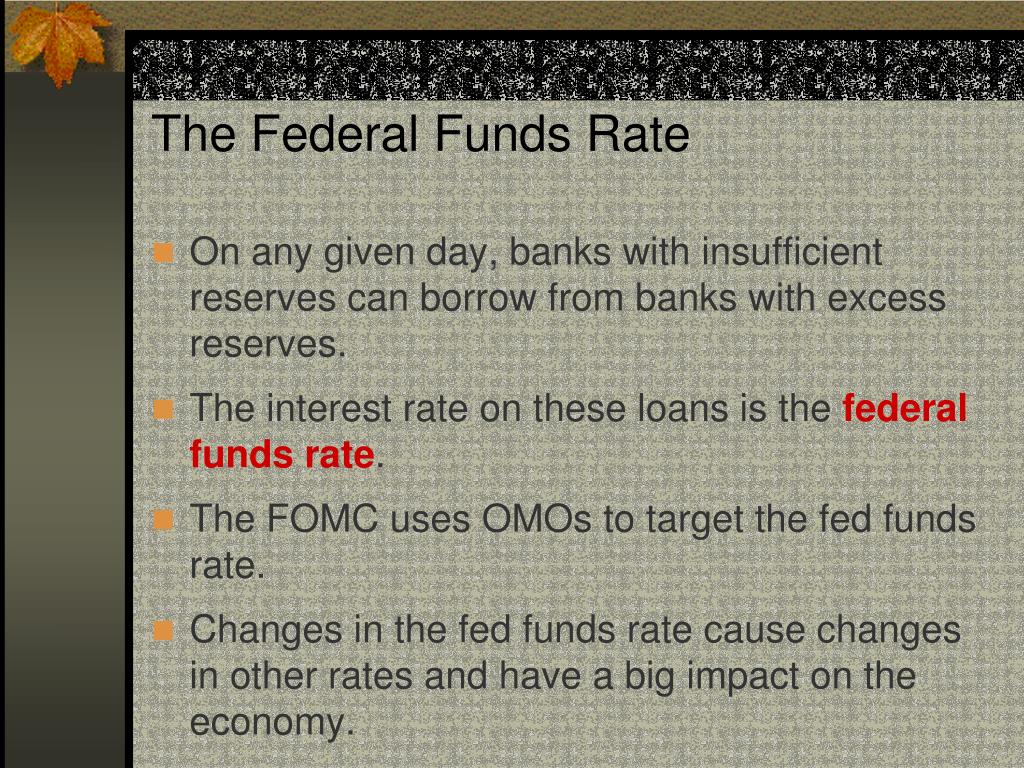 The Federal Funds Rate

On any given day, banks with insufficient reserves can borrow from banks with excess reserves.

The interest rate on these loans is the federal funds rate.

The FOMC uses OMOs to target the fed funds rate.

Changes in the fed funds rate cause changes in other rates and have a big impact on the economy.